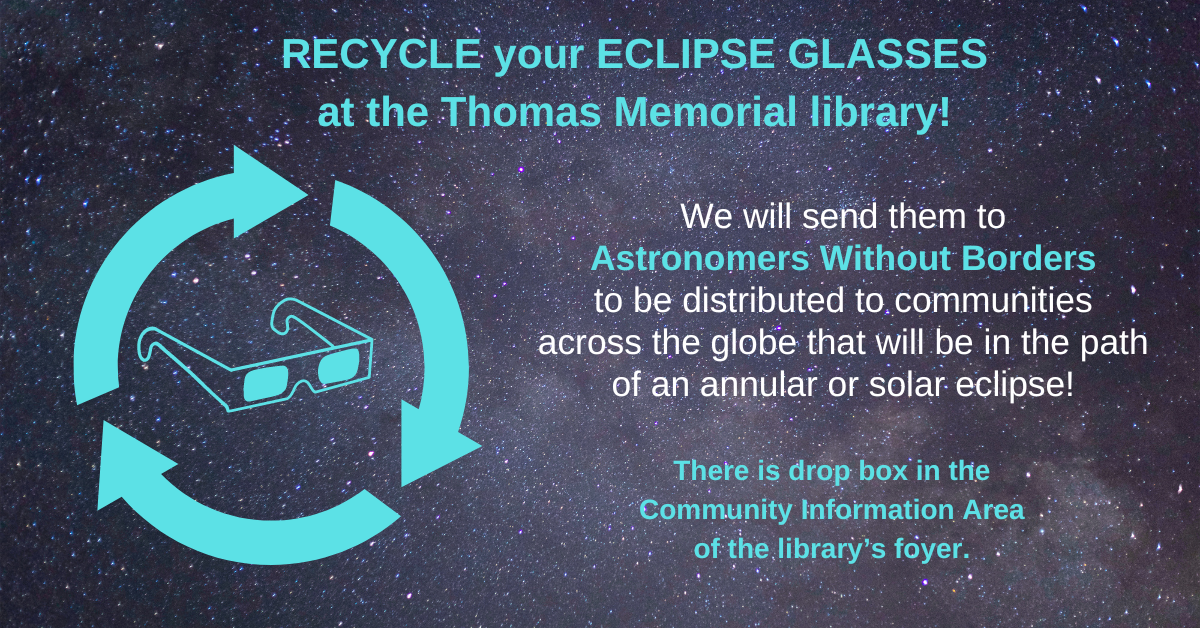 RECYCLE your ECLIPSE GLASSES at the Thomas Memorial library!

We will send them to Astronomers Without Borders to be distributed to communities across the globe that will be in the path of an annular or solar eclipse!

There is drop box in the Community Information Area of the library's foyer.